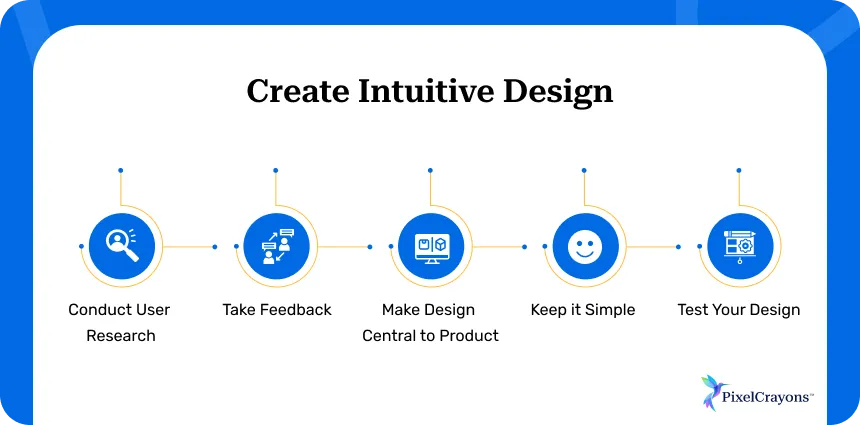 Create Intuitive Design

Conduct User Research

Take Feedback

Make Design Central to Product

Keep it Simple

Test Your Design

PixelCrayons™